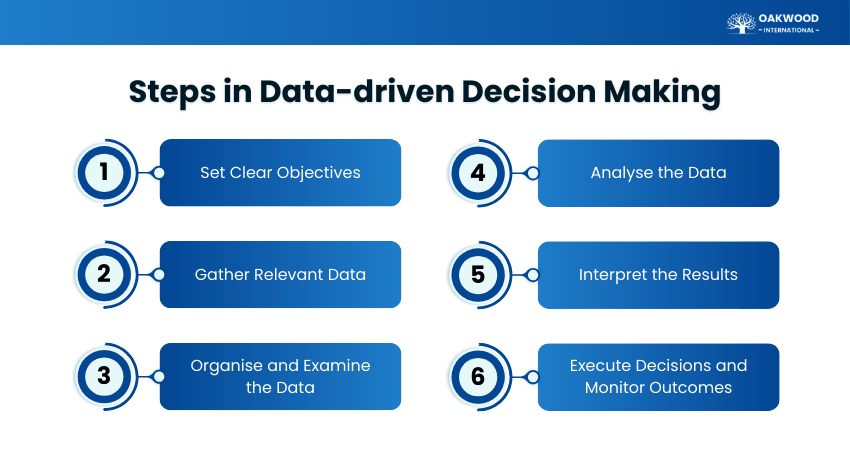 OAKWOOD
– INTERNATIONAL –

Steps in Data-driven Decision Making

1 Set Clear Objectives

2 Gather Relevant Data

3 Organise and Examine the Data

4 Analyse the Data

5 Interpret the Results

6 Execute Decisions and Monitor Outcomes